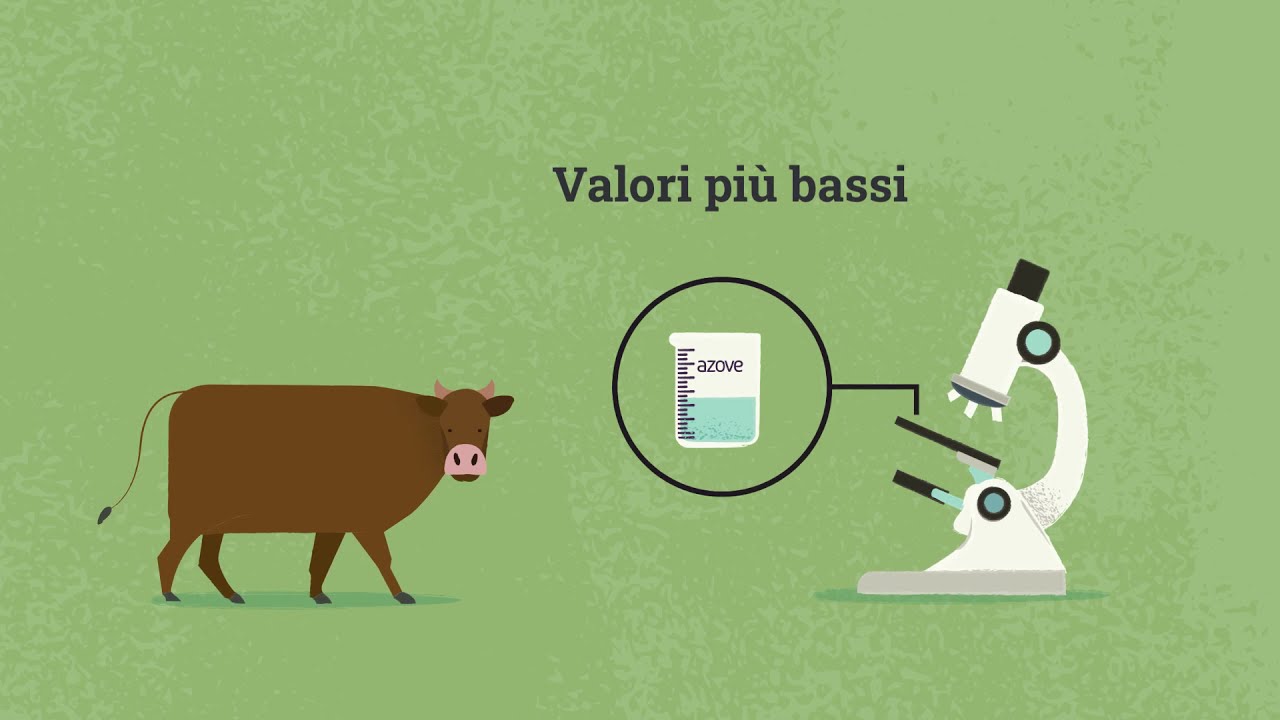 Valori più bassi

azove